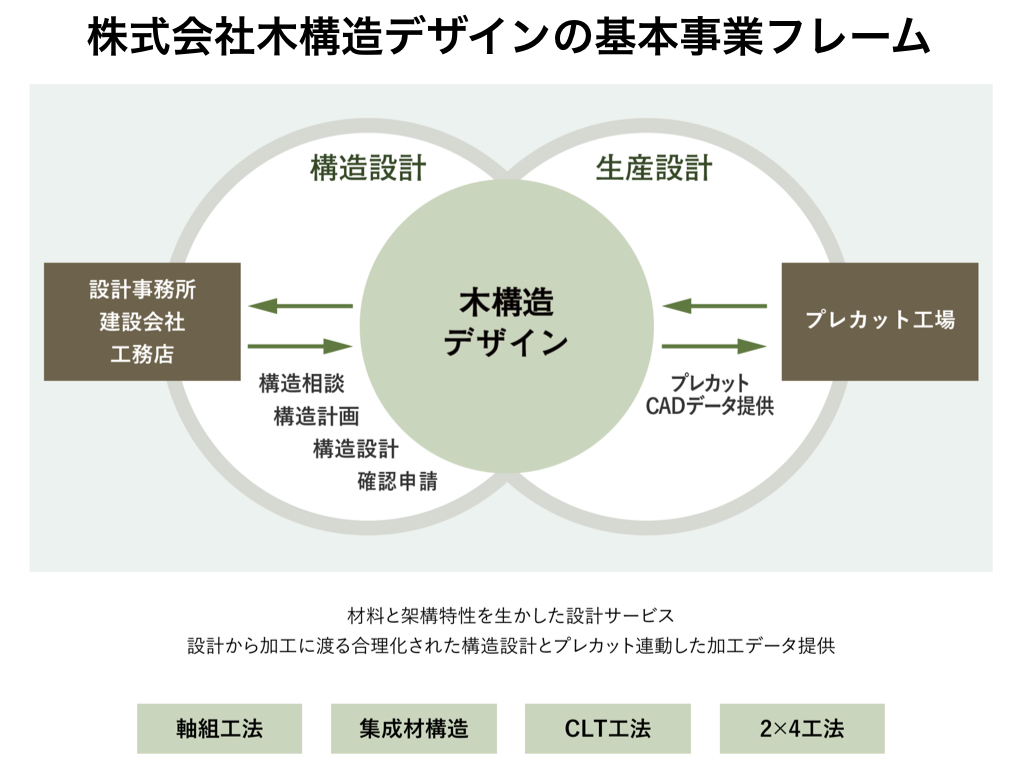 株式会社木構造デザインの基本事業フレーム

構造設計

生産設計

設計事務所
建設会社
工務店

木構造
デザイン

プレカット工場

構造相談
構造計画
構造設計
確認申請

プレカット
CADデータ提供

材料と架構特性を生かした設計サービス
設計から加工に渡る合理化された構造設計とプレカット連動した加工データ提供

軸組工法

集成材構造

CLT工法

2×4工法